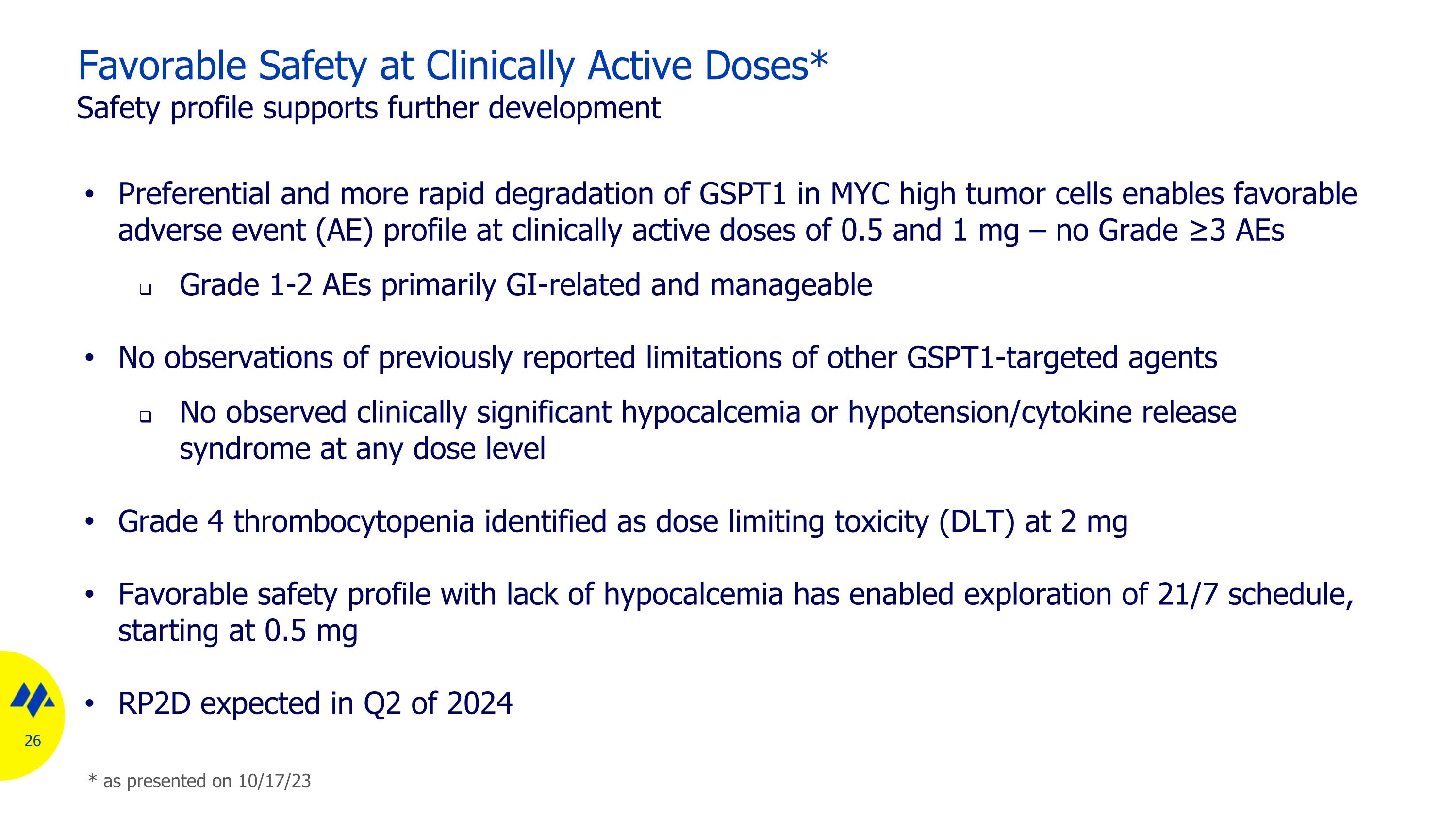 Favorable Safety at Clinically Active Doses*
Safety profile supports further development

• Preferential and more rapid degradation of GSPT1 in MYC high tumor cells enables favorable adverse event (AE) profile at clinically active doses of 0.5 and 1 mg – no Grade ≥3 AEs

❑ Grade 1-2 AEs primarily GI-related and manageable

• No observations of previously reported limitations of other GSPT1-targeted agents

❑ No observed clinically significant hypocalcemia or hypotension/cytokine release syndrome at any dose level

• Grade 4 thrombocytopenia identified as dose limiting toxicity (DLT) at 2 mg

• Favorable safety profile with lack of hypocalcemia has enabled exploration of 21/7 schedule, starting at 0.5 mg

• RP2D expected in Q2 of 2024

26

* as presented on 10/17/23